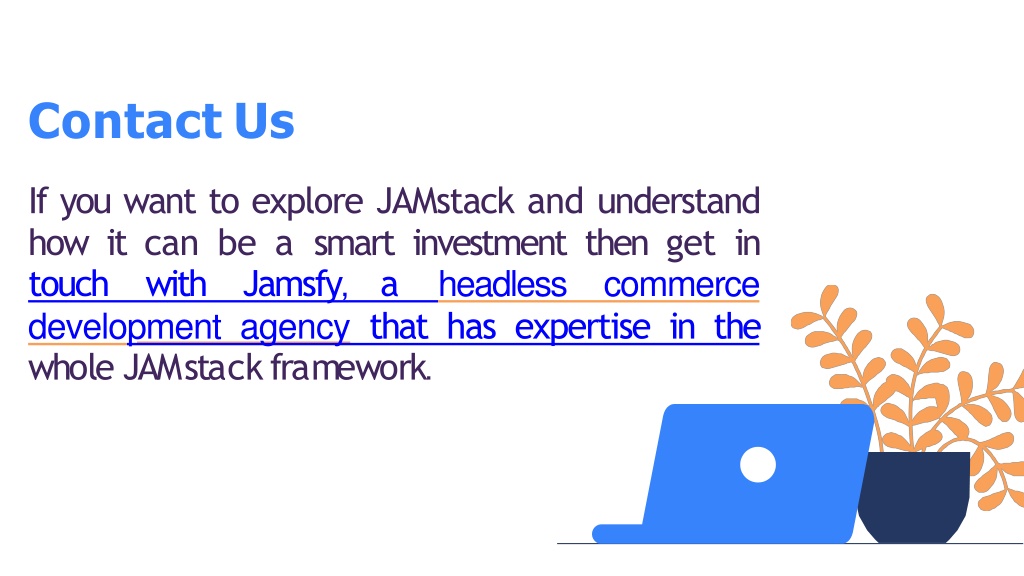 Contact Us

If you want to explore JAMstack and understand how it can be a smart investment then get in touch with Jamsfy, a headless commerce development agency that has expertise in the whole JAMstack framework.